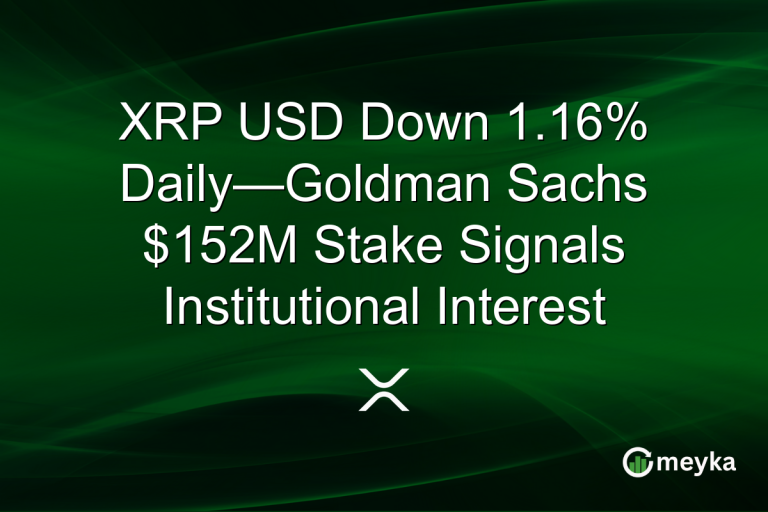 XRP USD Down 1.16% Daily—Goldman Sachs $152M Stake Signals Institutional Interest

meyka